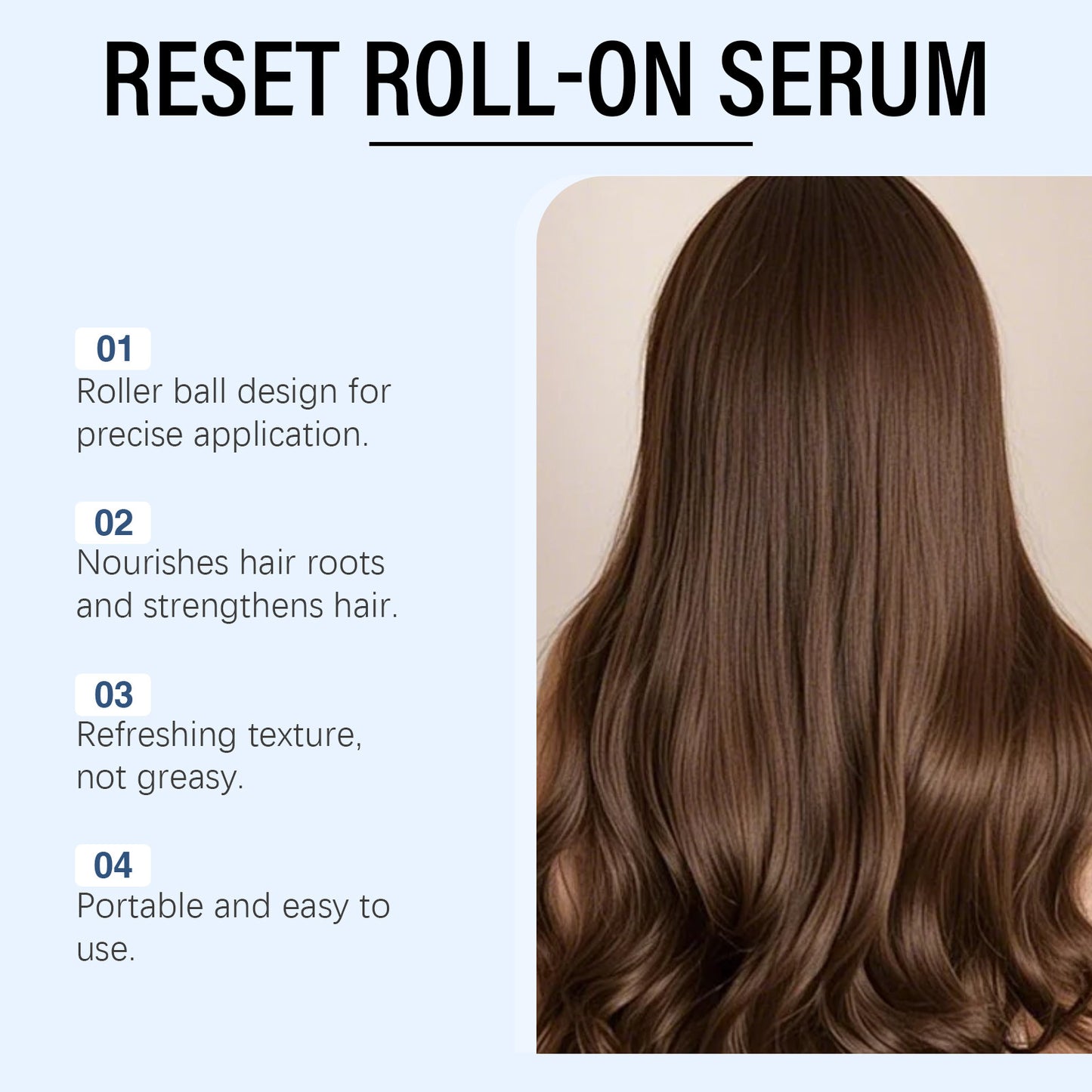 RESET ROLL-ON SERUM

01
Roller ball design for precise application.

02
Nourishes hair roots and strengthens hair.

03
Refreshing texture, not greasy.

04
Portable and easy to use.